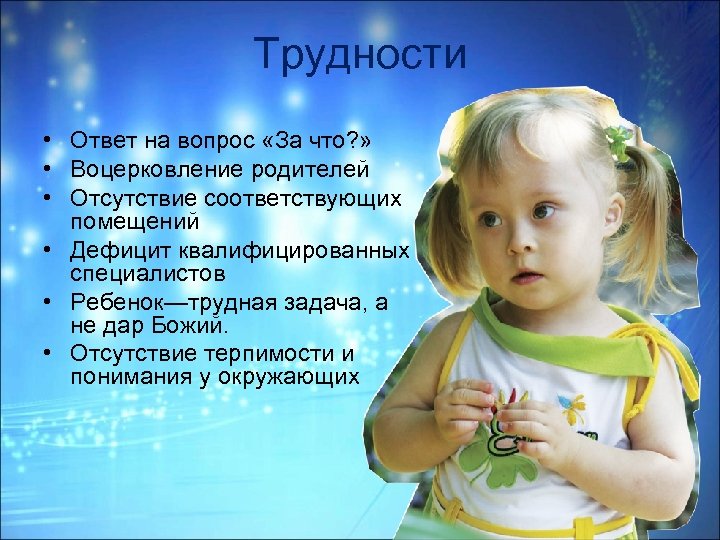 Трудности

• Ответ на вопрос «За что?»
• Воцерковление родителей
• Отсутствие соответствующих помещений
• Дефицит квалифицированных специалистов
• Ребенок—трудная задача, а не дар Божий.
• Отсутствие терпимости и понимания у окружающих